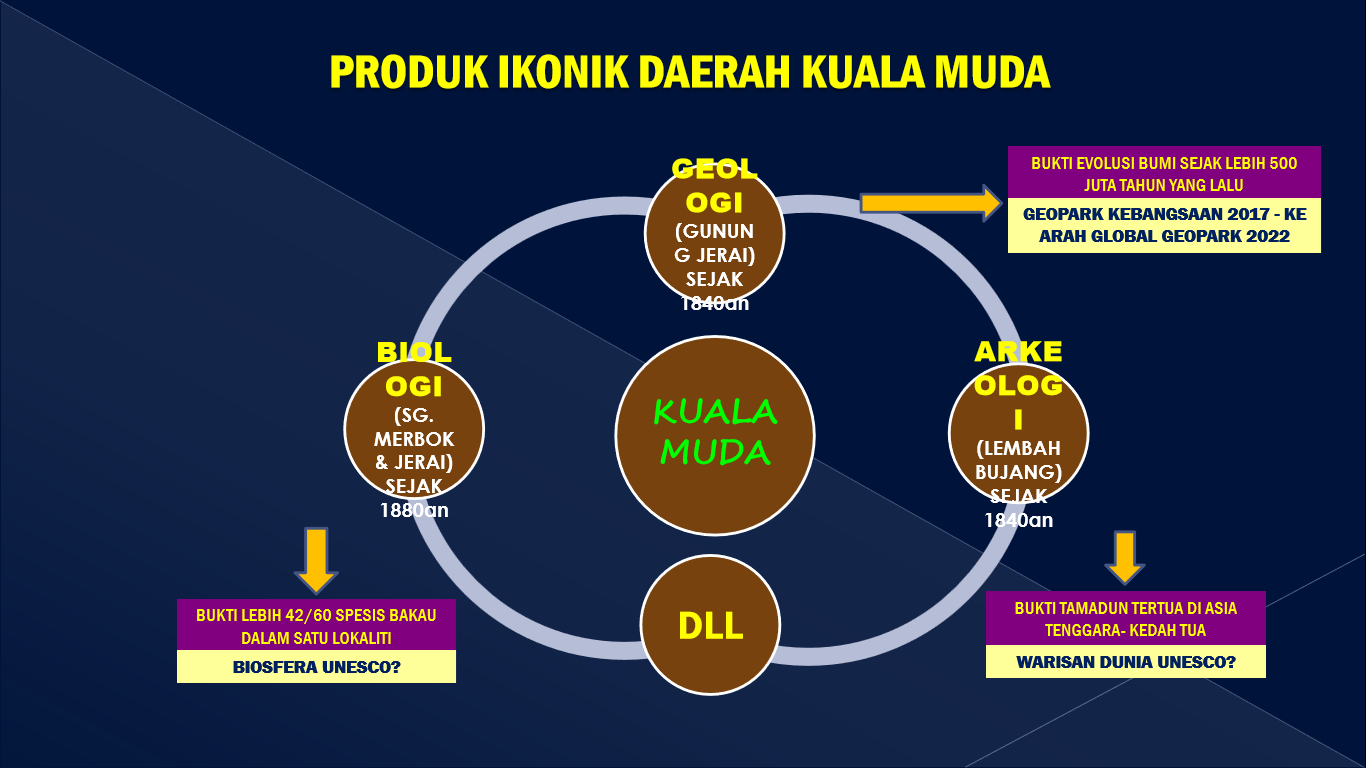 PRODUK IKONIK DAERAH KUALA MUDA

GEOLOGI
(GUNUNG JERAI)
SEJAK 1840an

BUKTI EVOLUSI BUMI SEJAK LEBIH 500 JUTA TAHUN YANG LALU

GEOPARK KEBANGSAAN 2017 - KE ARAH GLOBAL GEOPARK 2022

BIOLOGI
(SG. MERBOK & JERAI)
SEJAK 1880an

KUALA MUDA

ARKEOLOGI
(LEMBAH BUJANG)
SEJAK 1840an

DLL

BUKTI LEBIH 42/60 SPESIS BAKAU DALAM SATU LOKALITI

BIOSFERA UNESCO?

BUKTI TAMADUN TERTUA DI ASIA TENGGARA- KEDAH TUA

WARISAN DUNIA UNESCO?